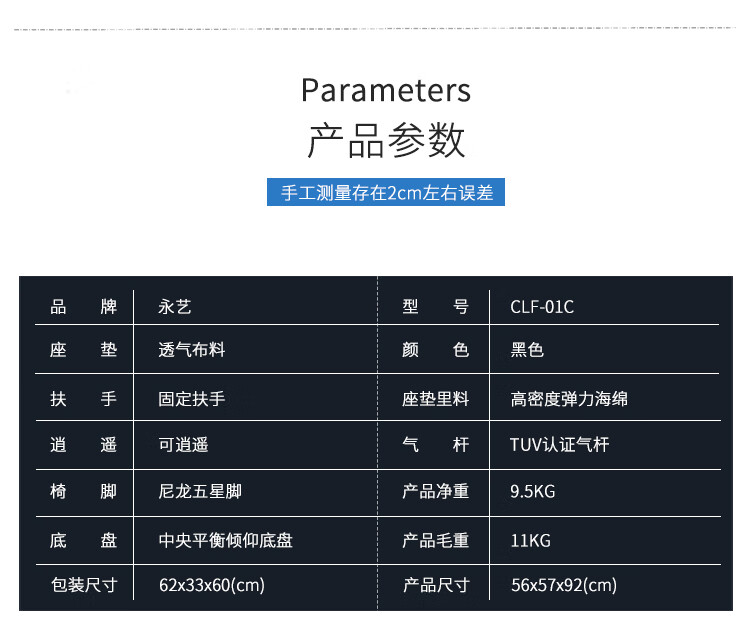 Parameters
产品参数

手工测量存在2cm左右误差

| 品　牌 | 永艺 | 型　号 | CLF-01C |
|---|---|---|---|
| 座　垫 | 透气布料 | 颜　色 | 黑色 |
| 扶　手 | 固定扶手 | 座垫里料 | 高密度弹力海绵 |
| 逍　遥 | 可逍遥 | 气　杆 | TUV认证气杆 |
| 椅　脚 | 尼龙五星脚 | 产品净重 | 9.5KG |
| 底　盘 | 中央平衡倾仰底盘 | 产品毛重 | 11KG |
| 包装尺寸 | 62x33x60(cm) | 产品尺寸 | 56x57x92(cm) |